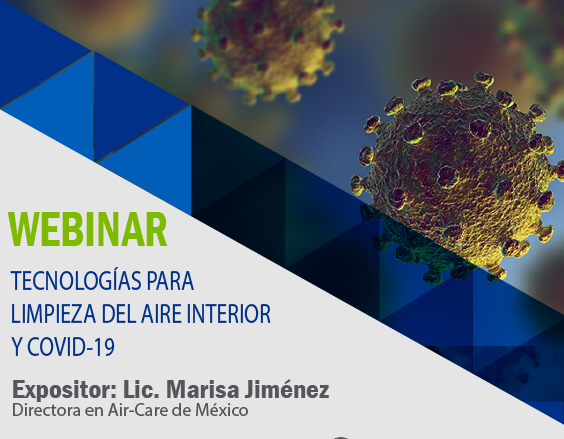 WEBINAR

TECNOLOGÍAS PARA LIMPIEZA DEL AIRE INTERIOR Y COVID-19

Expositor: Lic. Marisa Jiménez
Directora en Air-Care de México